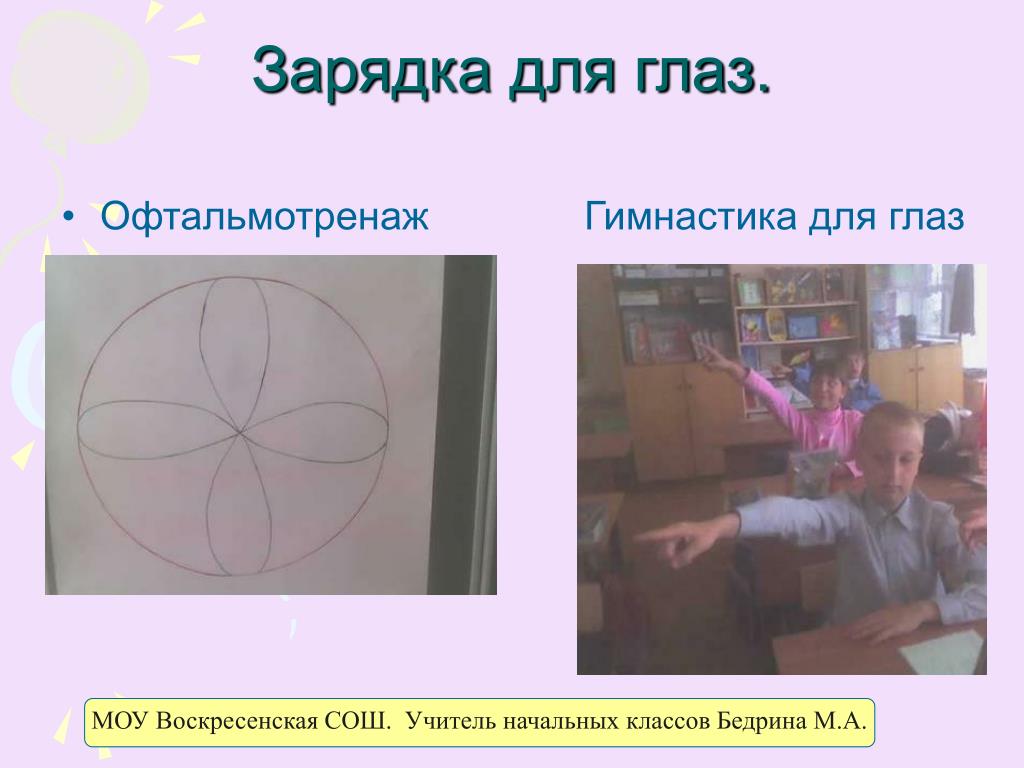 Зарядка для глаз.

• Офтальмотренаж

Гимнастика для глаз

МОУ Воскресенская СОШ. Учитель начальных классов Бедрина М.А.